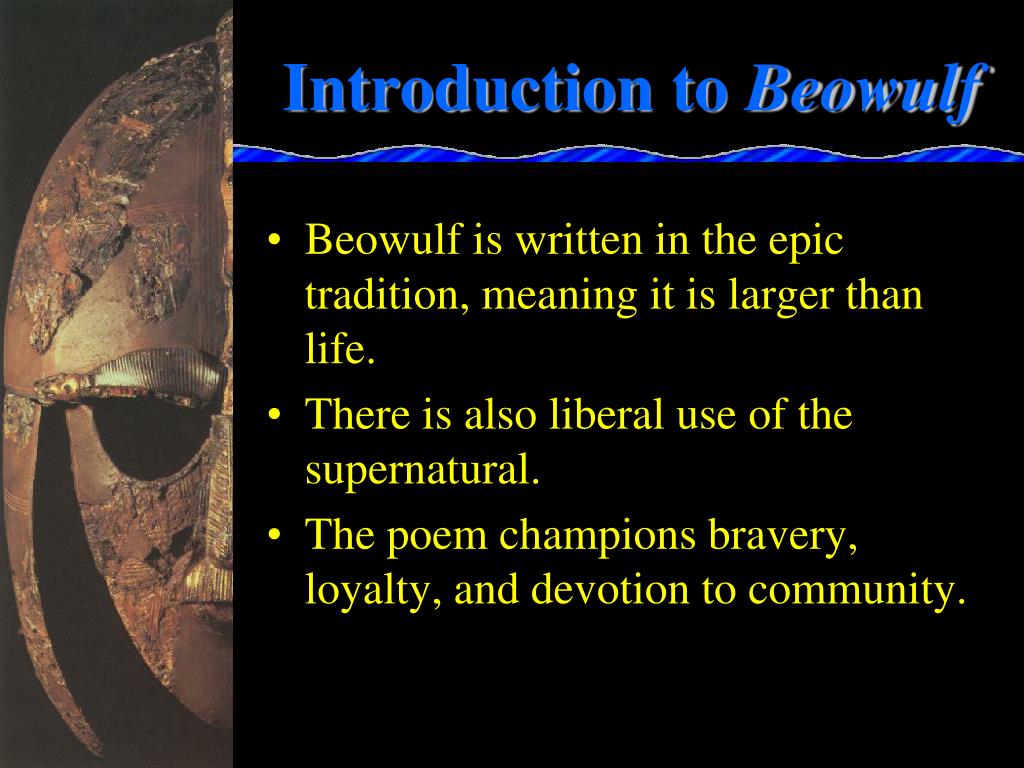 Introduction to Beowulf

• Beowulf is written in the epic tradition, meaning it is larger than life.
• There is also liberal use of the supernatural.
• The poem champions bravery, loyalty, and devotion to community.